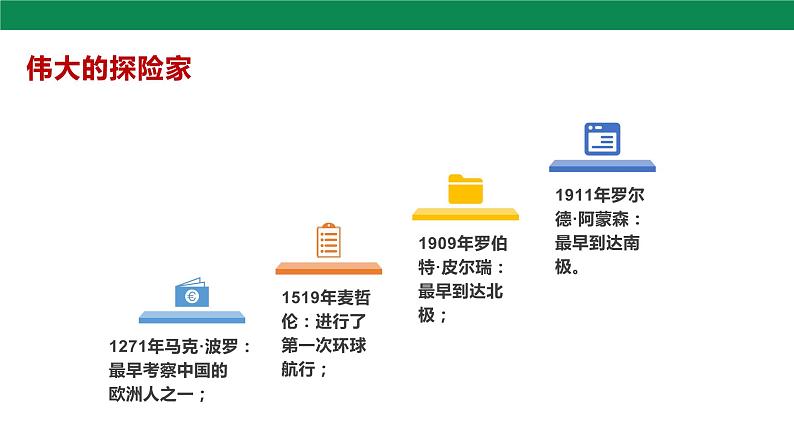 伟大的探险家

1271年马克·波罗：最早考察中国的欧洲人之一；

1519年麦哲伦：进行了第一次环球航行；

1909年罗伯特·皮尔瑞：最早到达北极；

1911年罗尔德·阿蒙森：最早到达南极。